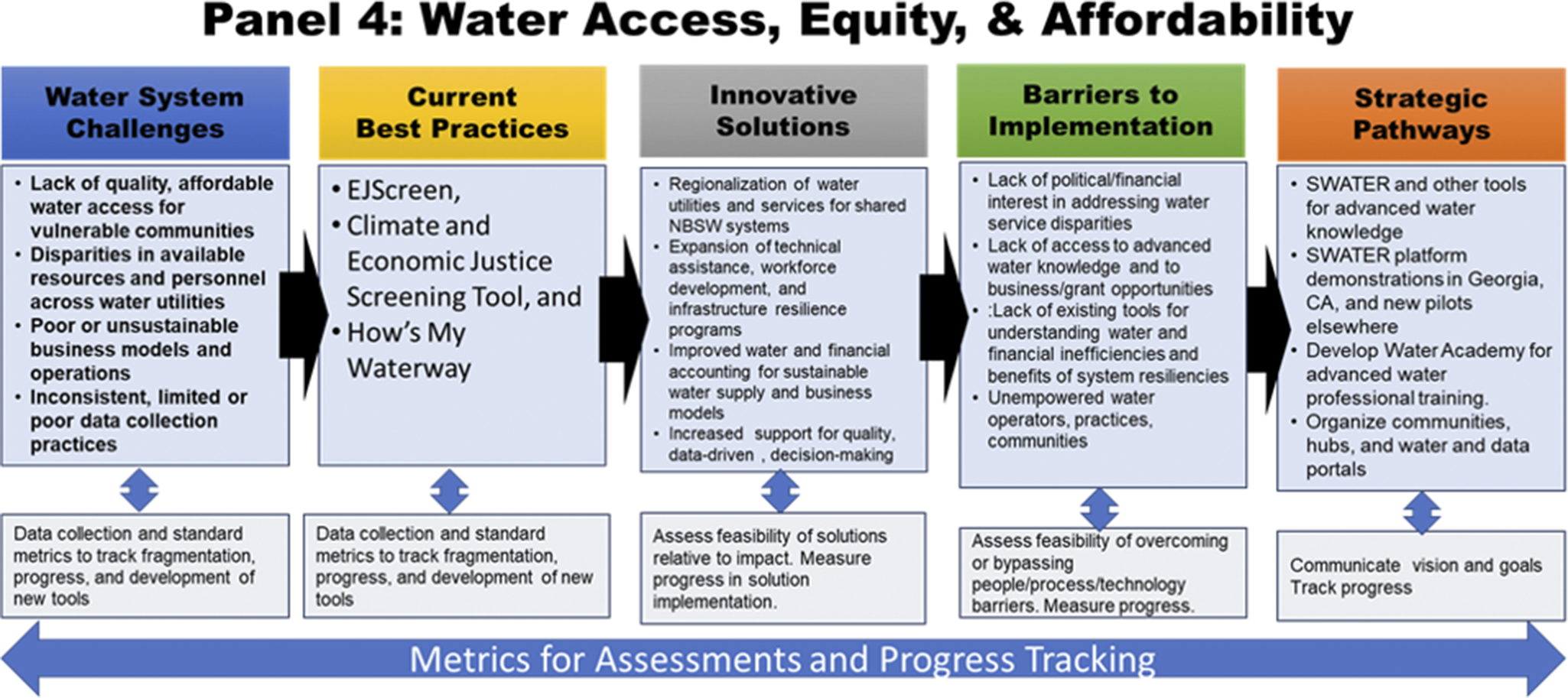 Panel 4: Water Access, Equity, & Affordability

Water System Challenges

• Lack of quality, affordable water access for vulnerable communities
• Disparities in available resources and personnel across water utilities
• Poor or unsustainable business models and operations
• Inconsistent, limited or poor data collection practices

Data collection and standard metrics to track fragmentation, progress, and development of new tools

Current Best Practices

• EJScreen,
• Climate and Economic Justice Screening Tool, and
• How's My Waterway

Data collection and standard metrics to track fragmentation, progress, and development of new tools

Innovative Solutions

• Regionalization of water utilities and services for shared NBSW systems
• Expansion of technical assistance, workforce development, and infrastructure resilience programs
• Improved water and financial accounting for sustainable water supply and business models
• Increased support for quality, data-driven , decision-making

Assess feasibility of solutions relative to impact. Measure progress in solution implementation.

Barriers to Implementation

• Lack of political/financial interest in addressing water service disparities
• Lack of access to advanced water knowledge and to business/grant opportunities
• :Lack of existing tools for understanding water and financial inefficiencies and benefits of system resiliencies
• Unempowered water operators, practices, communities

Assess feasibility of overcoming or bypassing people/process/technology barriers. Measure progress.

Strategic Pathways

• SWATER and other tools for advanced water knowledge
• SWATER platform demonstrations in Georgia, CA, and new pilots elsewhere
• Develop Water Academy for advanced water professional training.
• Organize communities, hubs, and water and data portals

Communicate vision and goals Track progress

Metrics for Assessments and Progress Tracking